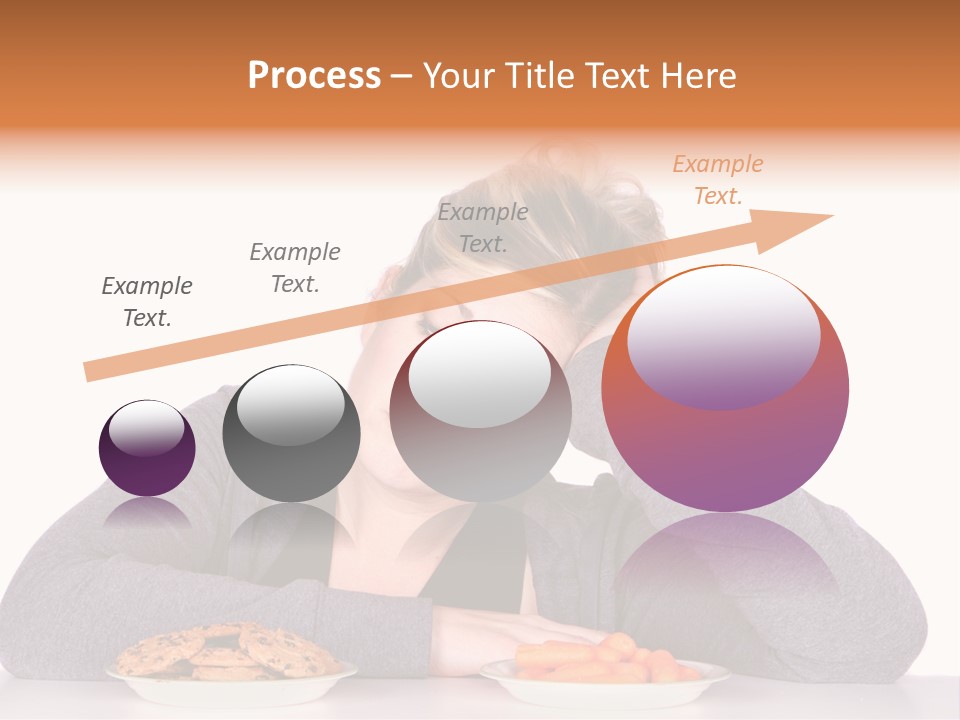 Process – Your Title Text Here

Example Text.

Example Text.

Example Text.

Example Text.